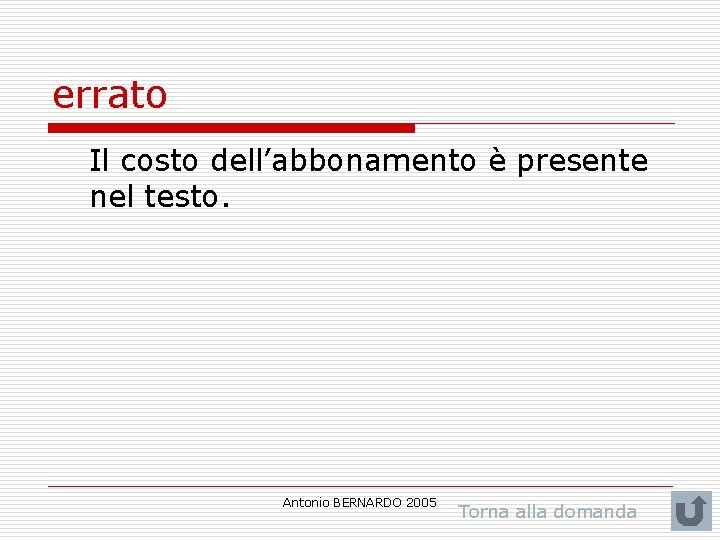 errato

Il costo dell’abbonamento è presente nel testo.

Antonio BERNARDO 2005

Torna alla domanda